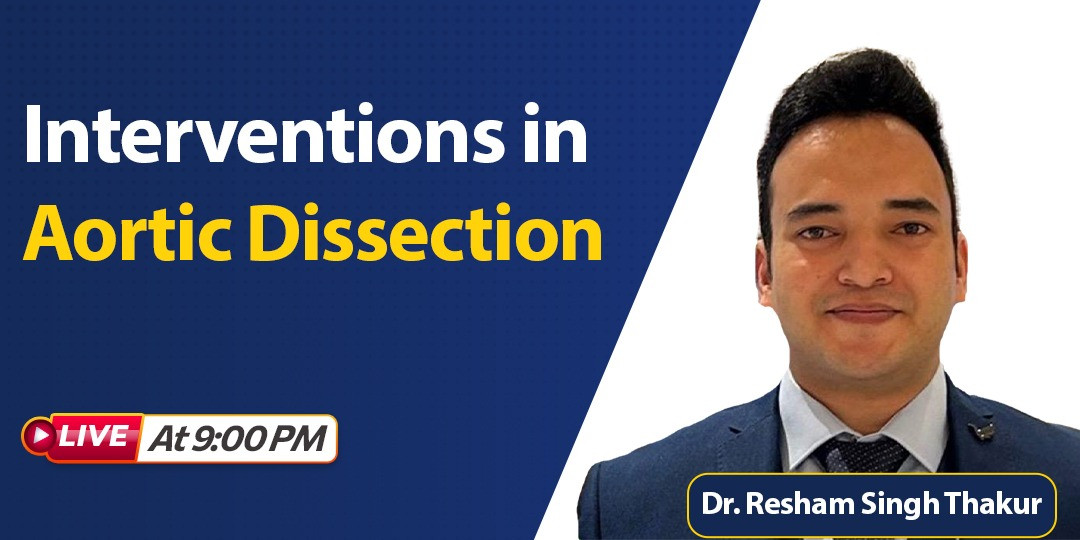 Interventions in
Aortic Dissection

LIVE At 9:00 PM

Dr. Resham Singh Thakur